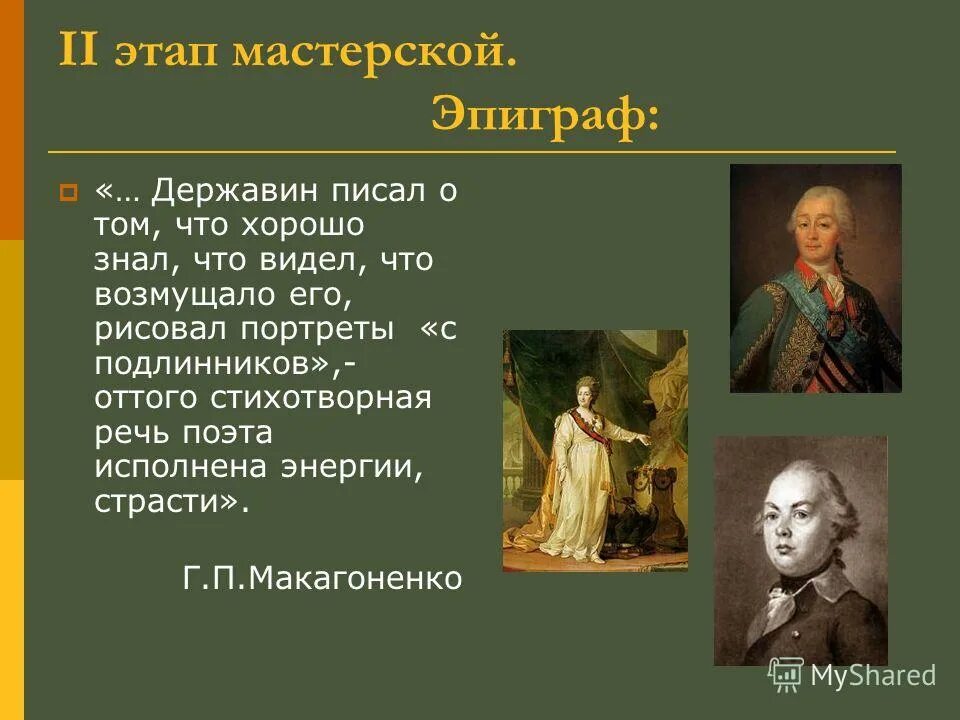 II этап мастерской.

Эпиграф:

«… Державин писал о том, что хорошо знал, что видел, что возмущало его, рисовал портреты «с подлинников»,- оттого стихотворная речь поэта исполнена энергии, страсти».

Г.П.Макагоненко

MyShared